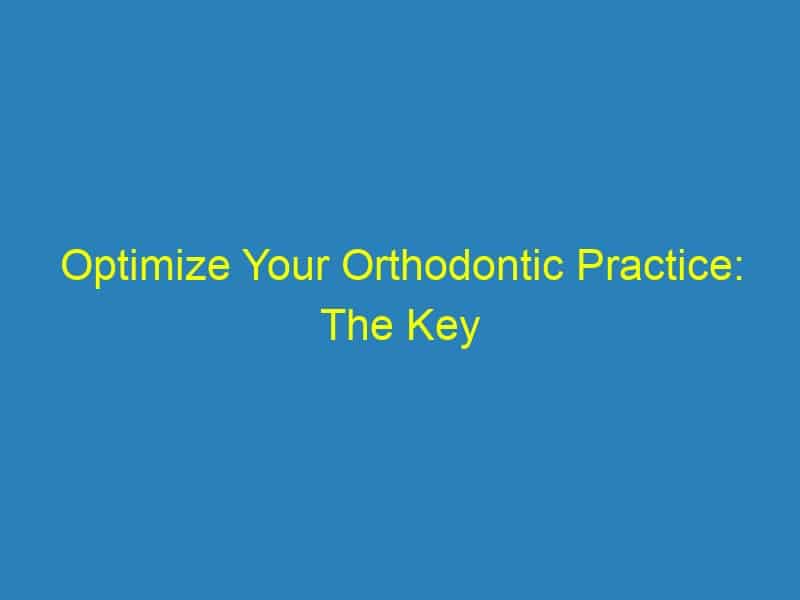 Optimize Your Orthodontic Practice: The Key